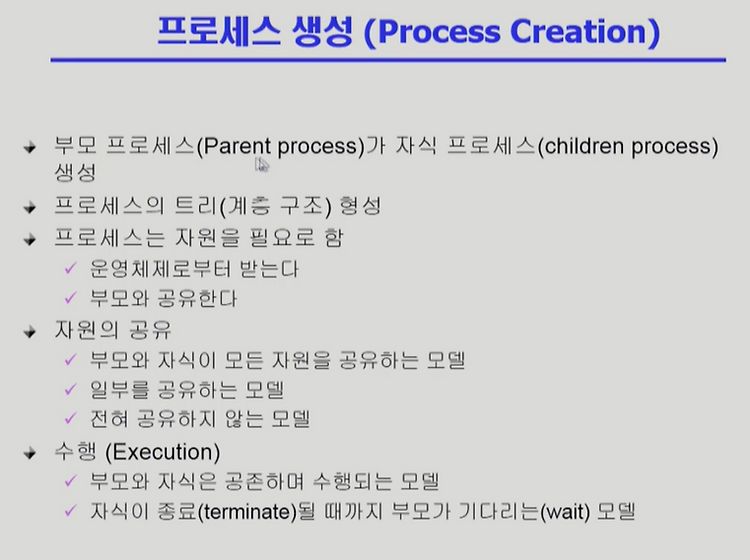 프로세스 생성 (Process Creation)

부모 프로세스(Parent process)가 자식 프로세스(children process) 생성

프로세스의 트리(계층 구조) 형성

프로세스는 자원을 필요로 함
✓ 운영체제로부터 받는다
✓ 부모와 공유한다

자원의 공유
✓ 부모와 자식이 모든 자원을 공유하는 모델
✓ 일부를 공유하는 모델
✓ 전혀 공유하지 않는 모델

수행 (Execution)
✓ 부모와 자식은 공존하며 수행되는 모델
✓ 자식이 종료(terminate)될 때까지 부모가 기다리는(wait) 모델